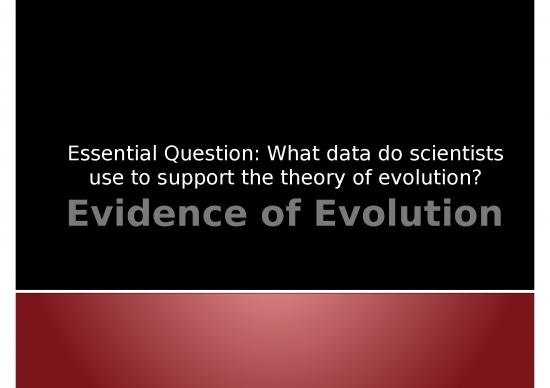 Essential Question: What data do scientists use to support the theory of evolution?

Evidence of Evolution